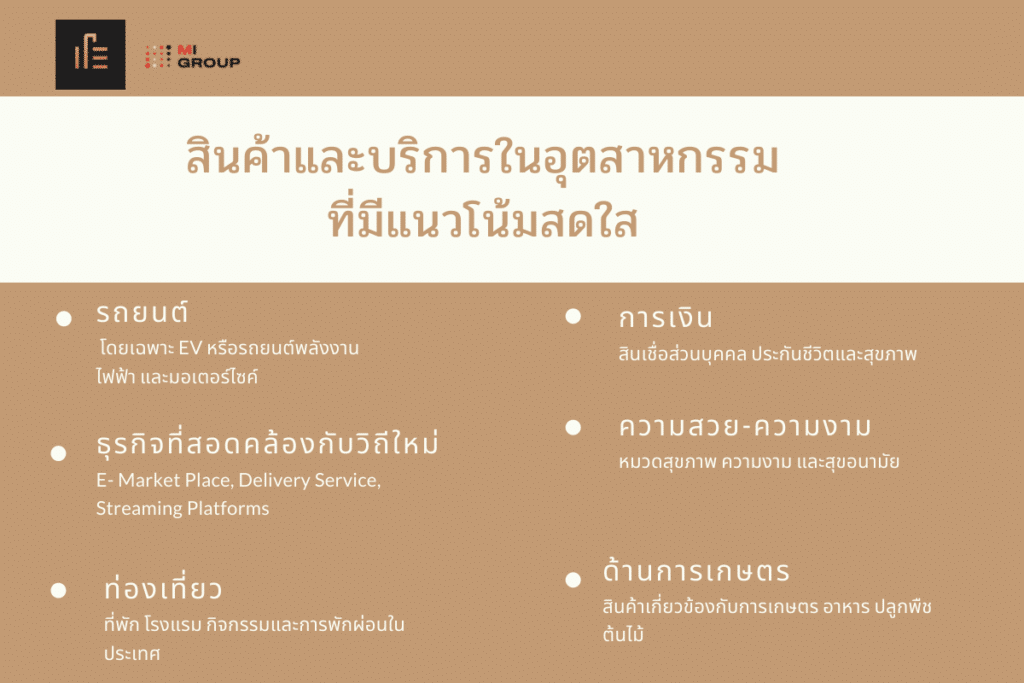 MI GROUP

สินค้าและบริการในอุตสาหกรรม ที่มีแนวโน้มสดใส

รถยนต์
โดยเฉพาะ EV หรือรถยนต์พลังงานไฟฟ้า และมอเตอร์ไซค์

ธุรกิจที่สอดคล้องกับวิถีใหม่
E- Market Place, Delivery Service, Streaming Platforms

ท่องเที่ยว
ที่พัก โรงแรม กิจกรรมและการพักผ่อนในประเทศ

การเงิน
สินเชื่อส่วนบุคคล ประกันชีวิตและสุขภาพ

ความสวย-ความงาม
หมวดสุขภาพ ความงาม และสุขอนามัย

ด้านการเกษตร
สินค้าเกี่ยวข้องกับการเกษตร อาหาร ปลูกพืช ต้นไม้